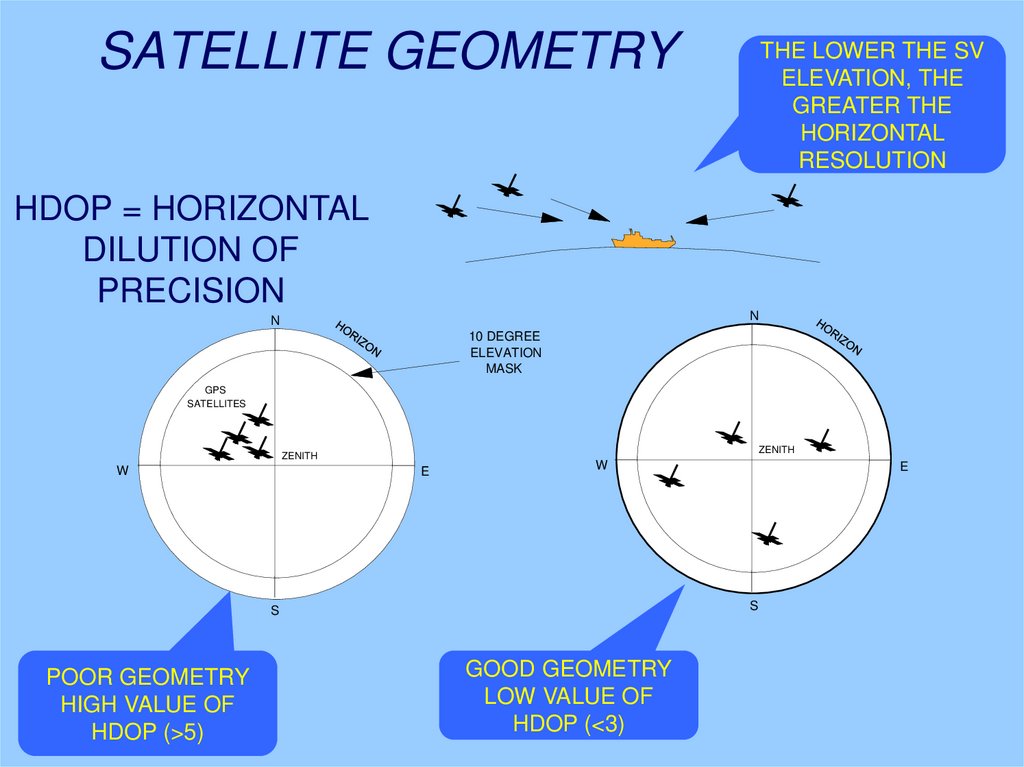 SATELLITE GEOMETRY

THE LOWER THE SV ELEVATION, THE GREATER THE HORIZONTAL RESOLUTION

HDOP = HORIZONTAL DILUTION OF PRECISION

N
HORIZON
10 DEGREE ELEVATION MASK
GPS SATELLITES
ZENITH
W
E
S

N
HORIZON
ZENITH
W
E
S

POOR GEOMETRY HIGH VALUE OF HDOP (>5)

GOOD GEOMETRY LOW VALUE OF HDOP (<3)